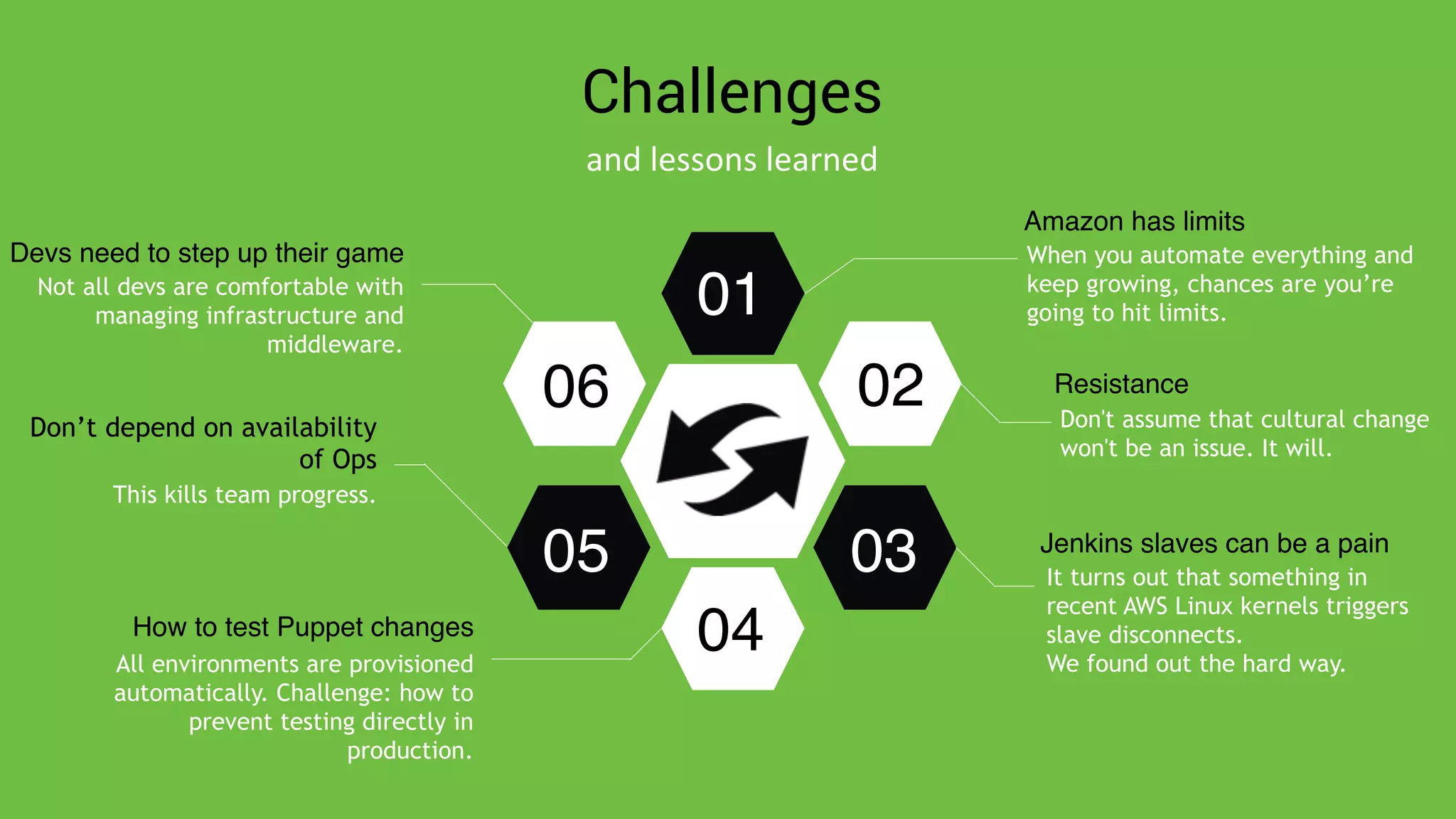 Challenges
and lessons learned

01
Amazon has limits
When you automate everything and keep growing, chances are you're going to hit limits.

02
Resistance
Don't assume that cultural change won't be an issue. It will.

03
Jenkins slaves can be a pain
It turns out that something in recent AWS Linux kernels triggers slave disconnects.
We found out the hard way.

04
How to test Puppet changes
All environments are provisioned automatically. Challenge: how to prevent testing directly in production.

05
Don't depend on availability of Ops
This kills team progress.

06
Devs need to step up their game
Not all devs are comfortable with managing infrastructure and middleware.